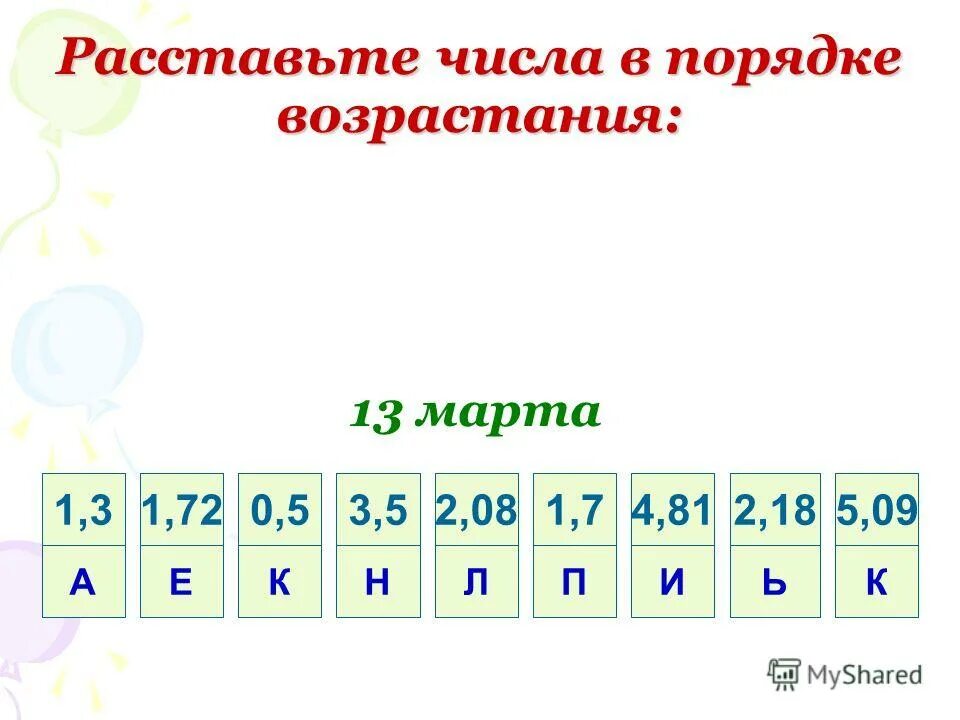 Расставьте числа в порядке возрастания:

13 марта

| 1,3 | 1,72 | 0,5 | 3,5 | 2,08 | 1,7 | 4,81 | 2,18 | 5,09 |
|---|---|---|---|---|---|---|---|---|
| А | Е | К | Н | Л | П | И | Ь | К |

MyShared